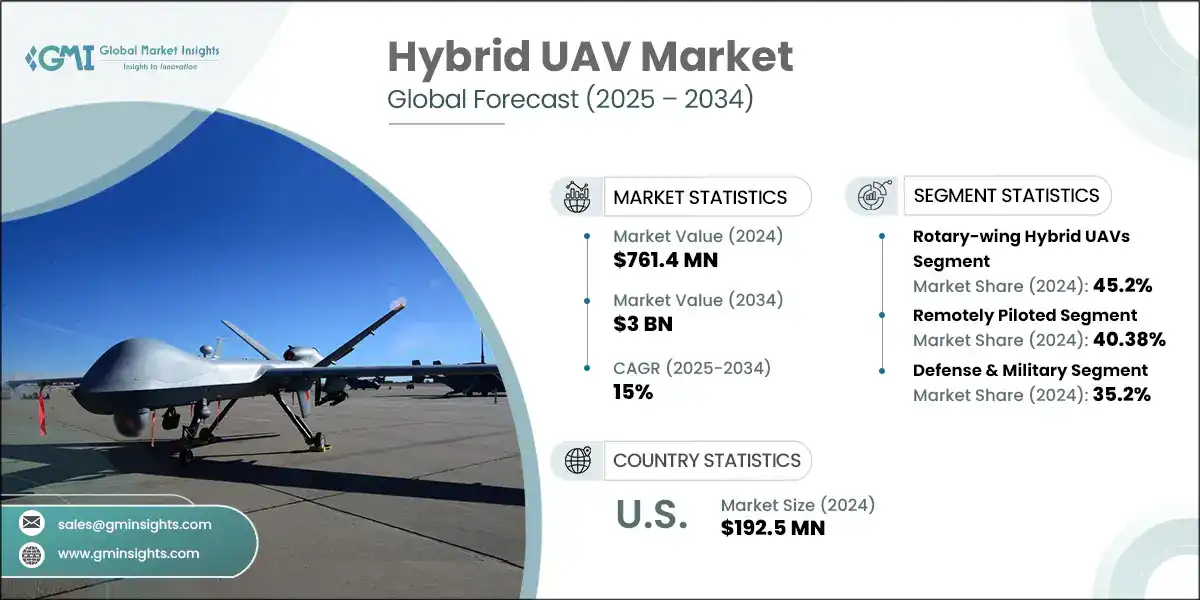 GMI Global Market Insights
Insights to Innovation

Hybrid UAV Market
Global Forecast (2025 – 2034)

MARKET STATISTICS

Market Value (2024)
$761.4 MN

Market Value (2034)
$3 BN

CAGR (2025-2034)
15%

SEGMENT STATISTICS

Rotary-wing Hybrid UAVs Segment
Market Share (2024): 45.2%

Remotely Piloted Segment
Market Share (2024): 40.38%

Defense & Military Segment
Market Share (2024): 35.2%

COUNTRY STATISTICS

U.S.
Market Size (2024)
$192.5 MN

sales@gminsights.com
www.gminsights.com